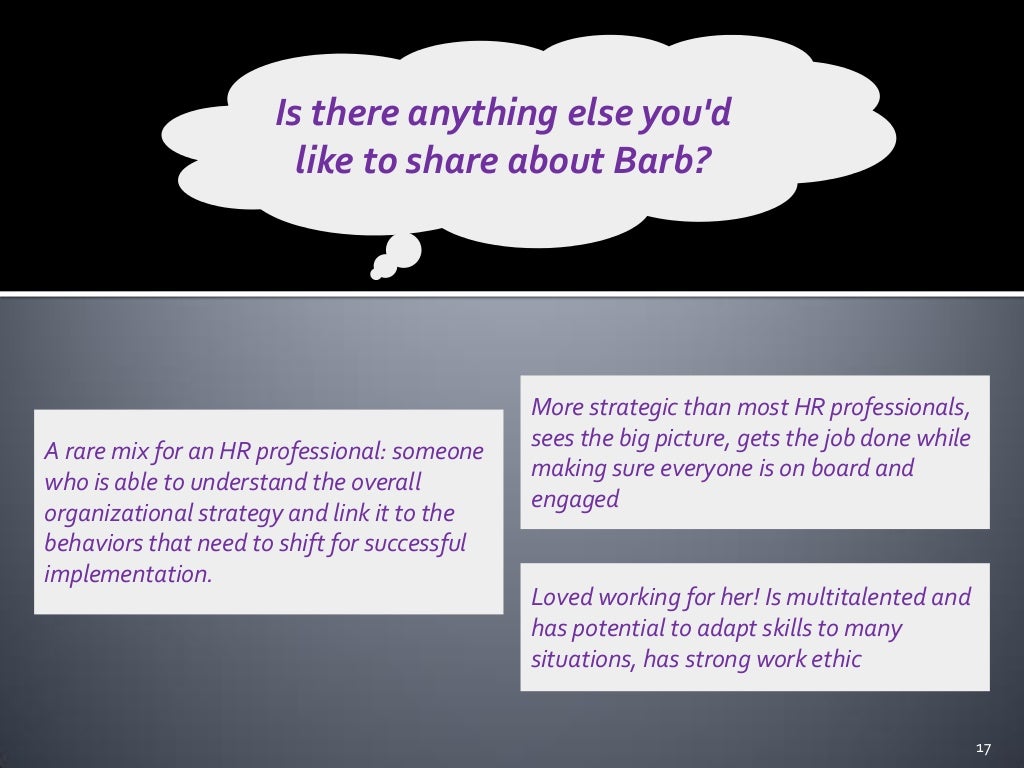 Is there anything else you'd like to share about Barb?

A rare mix for an HR professional: someone who is able to understand the overall organizational strategy and link it to the behaviors that need to shift for successful implementation.

More strategic than most HR professionals, sees the big picture, gets the job done while making sure everyone is on board and engaged

Loved working for her! Is multitalented and has potential to adapt skills to many situations, has strong work ethic

17